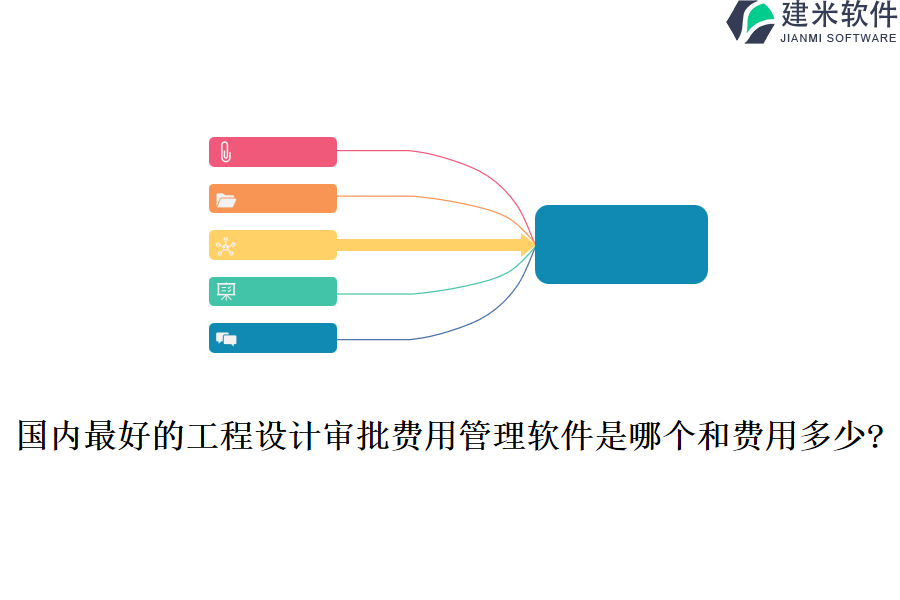 建米软件
JIANMI SOFTWARE

国内最好的工程设计审批费用管理软件是哪个和费用多少?